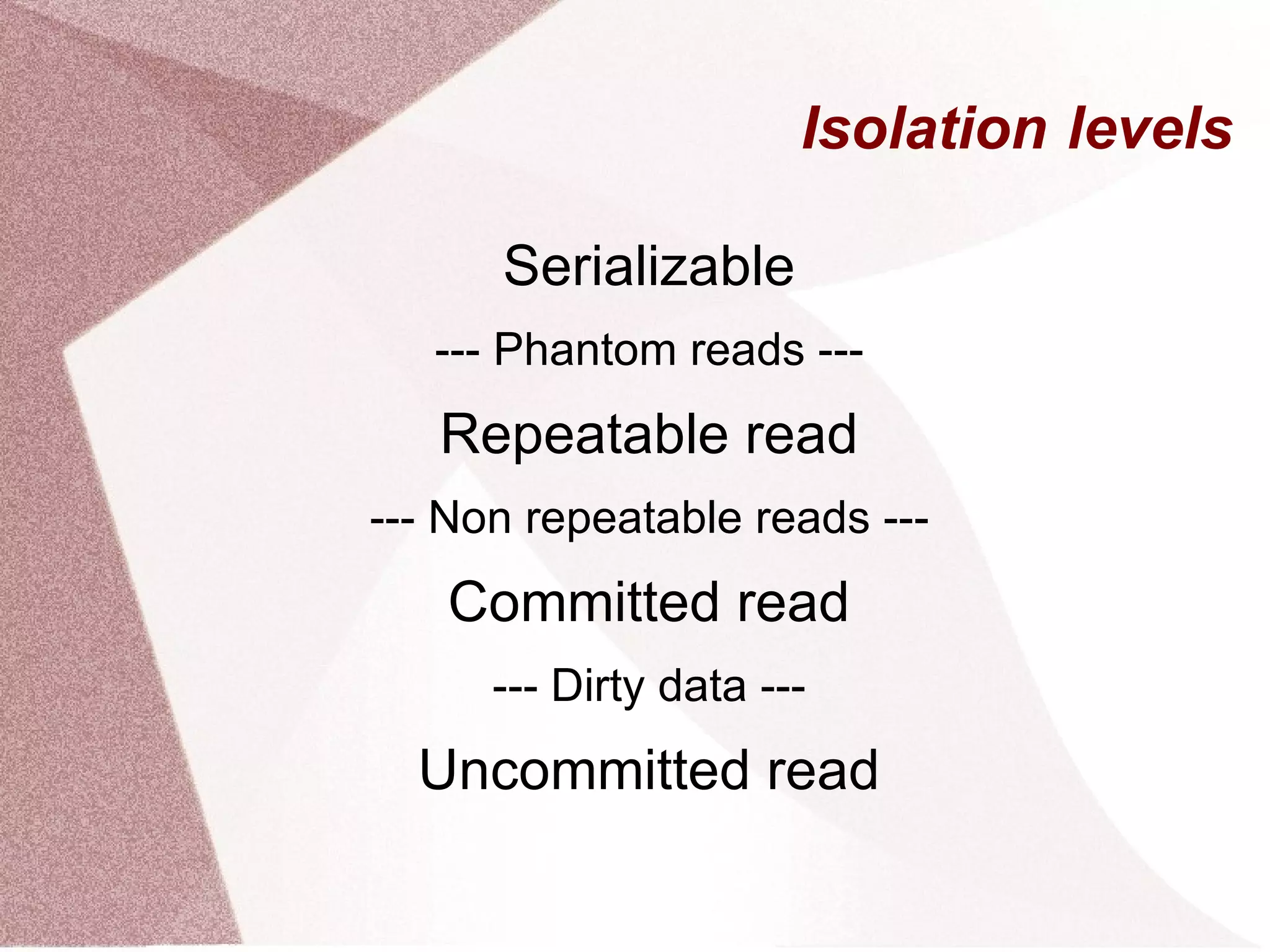 Isolation levels

Serializable

--- Phantom reads ---

Repeatable read

--- Non repeatable reads ---

Committed read

--- Dirty data ---

Uncommitted read